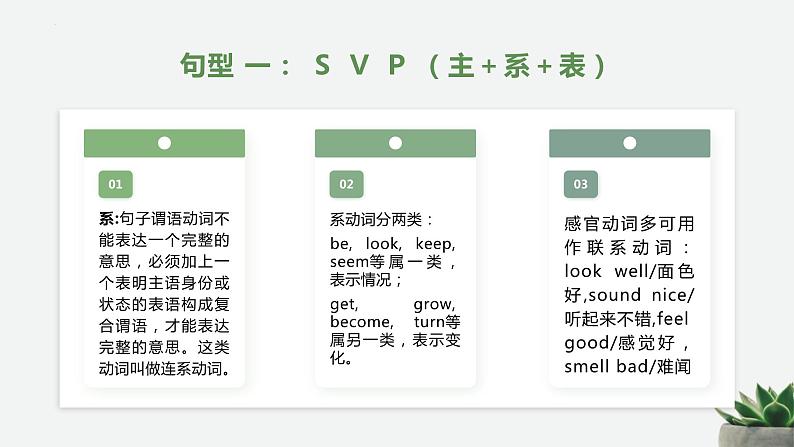 句型一：S V P（主+系+表）

01

系:句子谓语动词不能表达一个完整的意思，必须加上一个表明主语身份或状态的表语构成复合谓语，才能表达完整的意思。这类动词叫做连系动词。

02

系动词分两类：

be, look, keep, seem等属一类，表示情况；

get, grow, become, turn等属另一类，表示变化。

03

感官动词多可用作联系动词：look well/面色好,sound nice/听起来不错,feel good/感觉好，smell bad/难闻